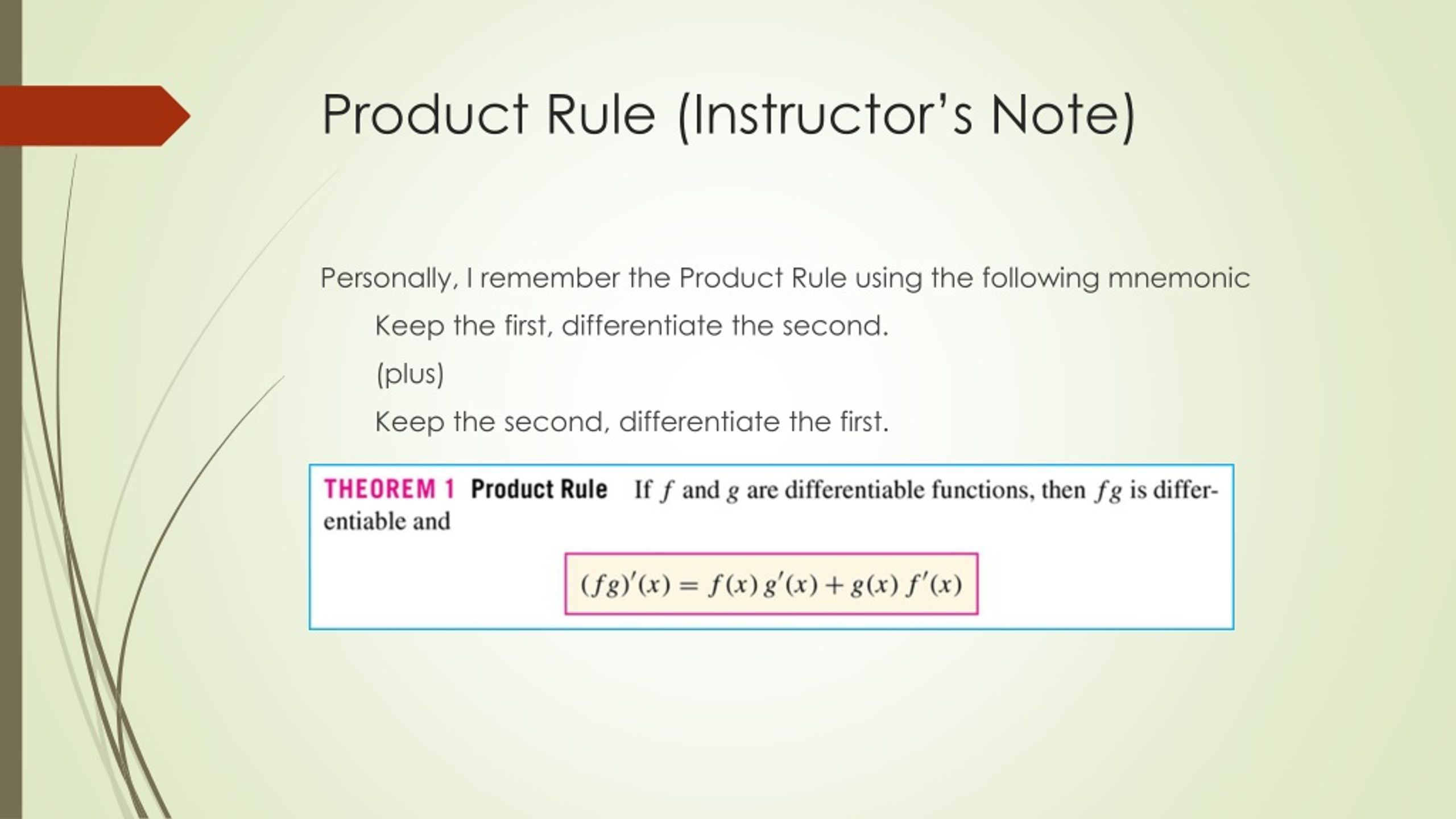 Product Rule (Instructor's Note)

Personally, I remember the Product Rule using the following mnemonic

Keep the first, differentiate the second.

(plus)

Keep the second, differentiate the first.

THEOREM 1 Product Rule If $f$ and $g$ are differentiable functions, then $fg$ is differentiable and

$(fg)'(x) = f(x)\,g'(x) + g(x)\,f'(x)$